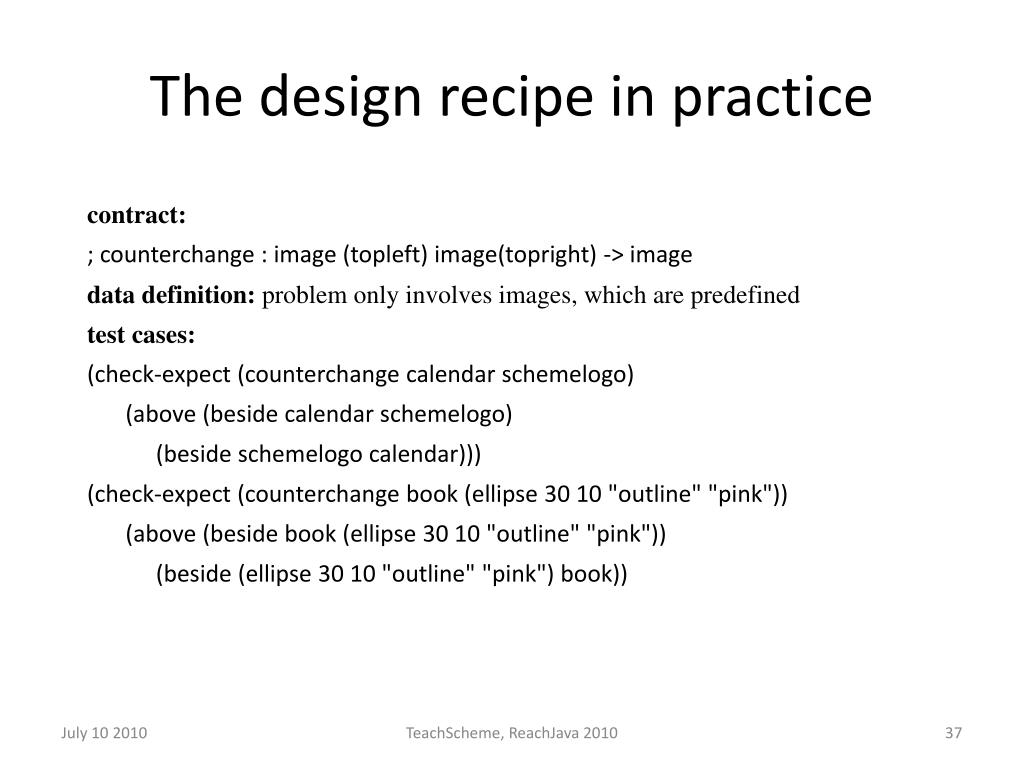 The design recipe in practice

contract:
; counterchange : image (topleft) image(topright) -> image
data definition: problem only involves images, which are predefined
test cases:
(check-expect (counterchange calendar schemelogo)
(above (beside calendar schemelogo)
(beside schemelogo calendar)))
(check-expect (counterchange book (ellipse 30 10 "outline" "pink"))
(above (beside book (ellipse 30 10 "outline" "pink"))
(beside (ellipse 30 10 "outline" "pink") book))

July 10 2010
TeachScheme, ReachJava 2010
37